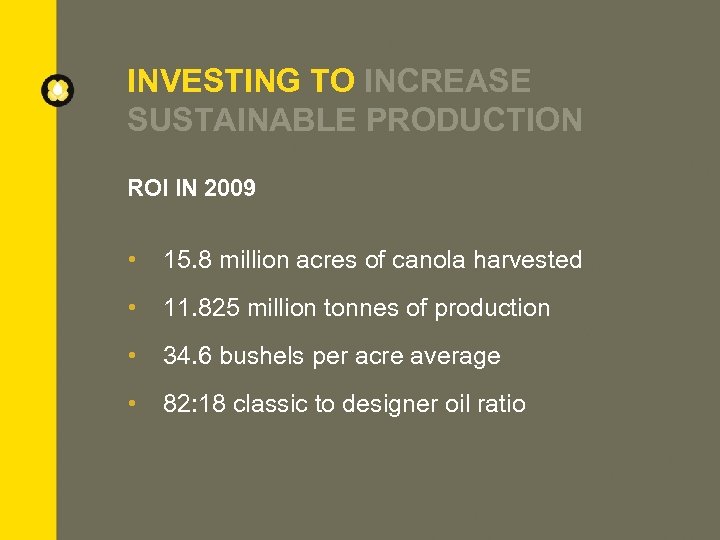 INVESTING TO INCREASE SUSTAINABLE PRODUCTION

ROI IN 2009

• 15.8 million acres of canola harvested
• 11.825 million tonnes of production
• 34.6 bushels per acre average
• 82:18 classic to designer oil ratio